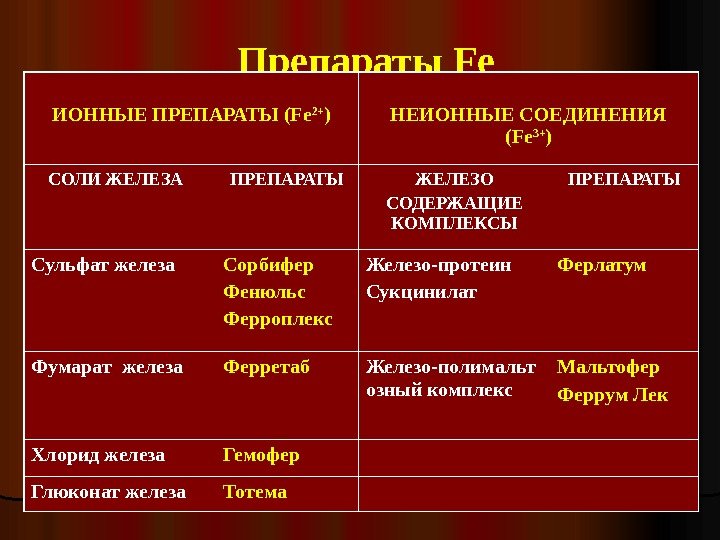 Препараты Fe

| ИОННЫЕ ПРЕПАРАТЫ ($Fe^{2+}$) | | НЕИОННЫЕ СОЕДИНЕНИЯ ($Fe^{3+}$) | |
|---|---|---|---|
| СОЛИ ЖЕЛЕЗА | ПРЕПАРАТЫ | ЖЕЛЕЗО СОДЕРЖАЩИЕ КОМПЛЕКСЫ | ПРЕПАРАТЫ |
| Сульфат железа | Сорбифер Фенюльс Ферроплекс | Железо-протеин Сукцинилат | Ферлатум |
| Фумарат железа | Ферретаб | Железо-полимальтозный комплекс | Мальтофер Феррум Лек |
| Хлорид железа | Гемофер | | |
| Глюконат железа | Тотема | | |